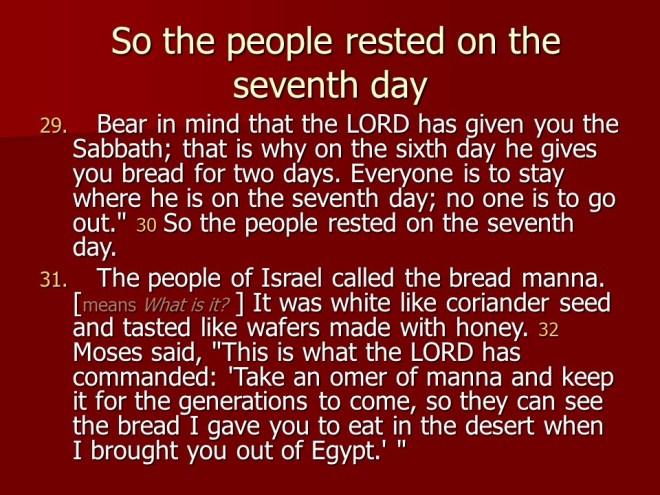 So the people rested on the seventh day

29. Bear in mind that the LORD has given you the Sabbath; that is why on the sixth day he gives you bread for two days. Everyone is to stay where he is on the seventh day; no one is to go out." 30 So the people rested on the seventh day.

31. The people of Israel called the bread manna. [means What is it? ] It was white like coriander seed and tasted like wafers made with honey. 32 Moses said, "This is what the LORD has commanded: 'Take an omer of manna and keep it for the generations to come, so they can see the bread I gave you to eat in the desert when I brought you out of Egypt.' "